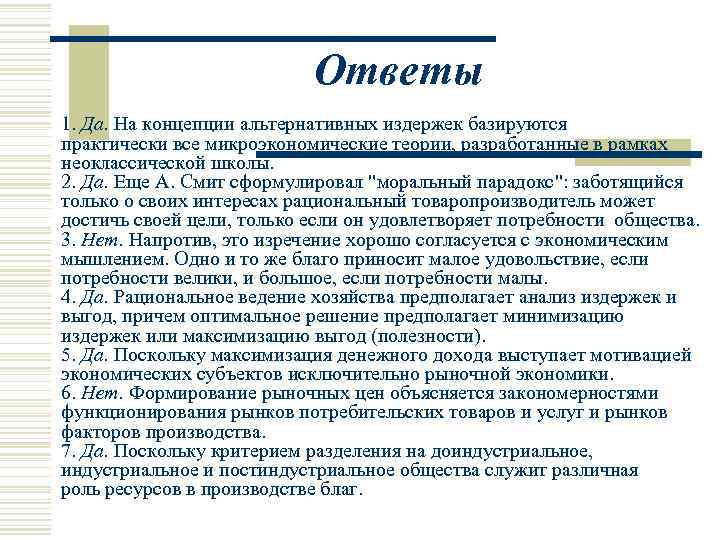 Ответы

1. Да. На концепции альтернативных издержек базируются практически все микроэкономические теории, разработанные в рамках неоклассической школы.
2. Да. Еще А. Смит сформулировал "моральный парадокс": заботящийся только о своих интересах рациональный товаропроизводитель может достичь своей цели, только если он удовлетворяет потребности общества.
3. Нет. Напротив, это изречение хорошо согласуется с экономическим мышлением. Одно и то же благо приносит малое удовольствие, если потребности велики, и большое, если потребности малы.
4. Да. Рациональное ведение хозяйства предполагает анализ издержек и выгод, причем оптимальное решение предполагает минимизацию издержек или максимизацию выгод (полезности).
5. Да. Поскольку максимизация денежного дохода выступает мотивацией экономических субъектов исключительно рыночной экономики.
6. Нет. Формирование рыночных цен объясняется закономерностями функционирования рынков потребительских товаров и услуг и рынков факторов производства.
7. Да. Поскольку критерием разделения на доиндустриальное, индустриальное и постиндустриальное общества служит различная роль ресурсов в производстве благ.